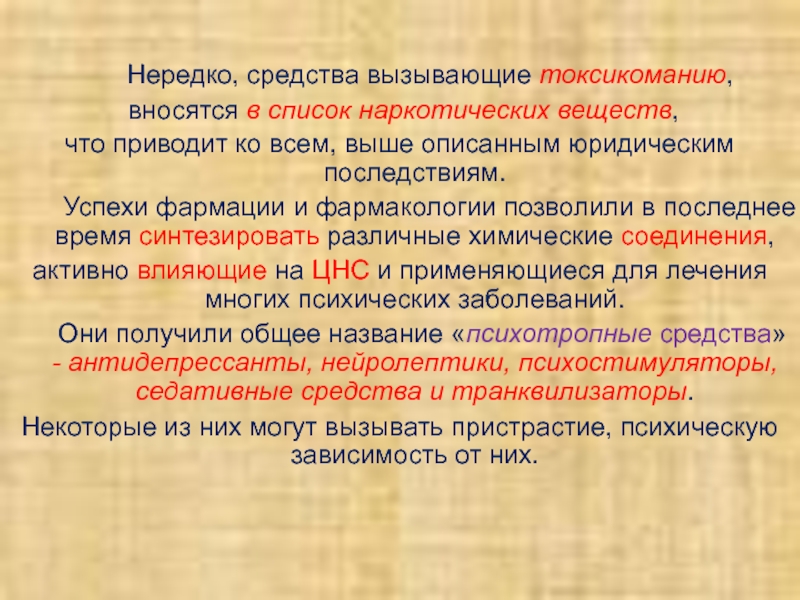 Нередко, средства вызывающие токсикоманию, вносятся в список наркотических веществ, что приводит ко всем, выше описанным юридическим последствиям.

Успехи фармации и фармакологии позволили в последнее время синтезировать различные химические соединения, активно влияющие на ЦНС и применяющиеся для лечения многих психических заболеваний.

Они получили общее название «психотропные средства» - антидепрессанты, нейролептики, психостимуляторы, седативные средства и транквилизаторы.

Некоторые из них могут вызывать пристрастие, психическую зависимость от них.